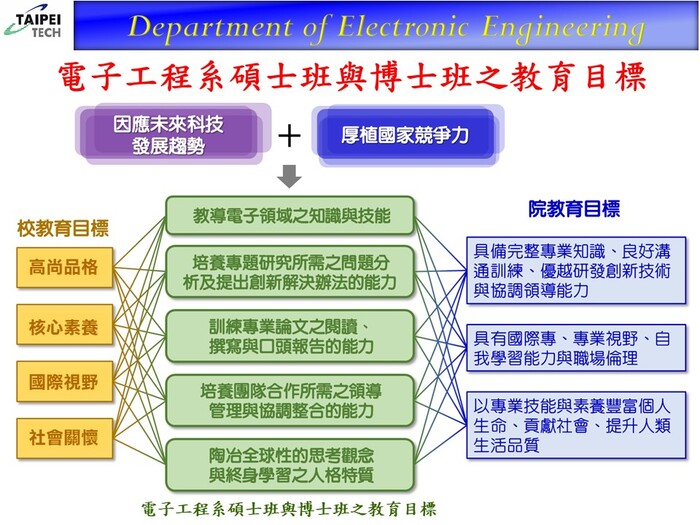 TAIPEI TECH

Department of Electronic Engineering

電子工程系碩士班與博士班之教育目標

因應未來科技發展趨勢

+

厚植國家競爭力

校教育目標

高尚品格

核心素養

國際視野

社會關懷

教導電子領域之知識與技能

培養專題研究所需之問題分析及提出創新解決辦法的能力

訓練專業論文之閱讀、撰寫與口頭報告的能力

培養團隊合作所需之領導管理與協調整合的能力

陶冶全球性的思考觀念與終身學習之人格特質

院教育目標

具備完整專業知識、良好溝通訓練、優越研發創新技術與協調領導能力

具有國際專、專業視野、自我學習能力與職場倫理

以專業技能與素養豐富個人生命、貢獻社會、提升人類生活品質

電子工程系碩士班與博士班之教育目標